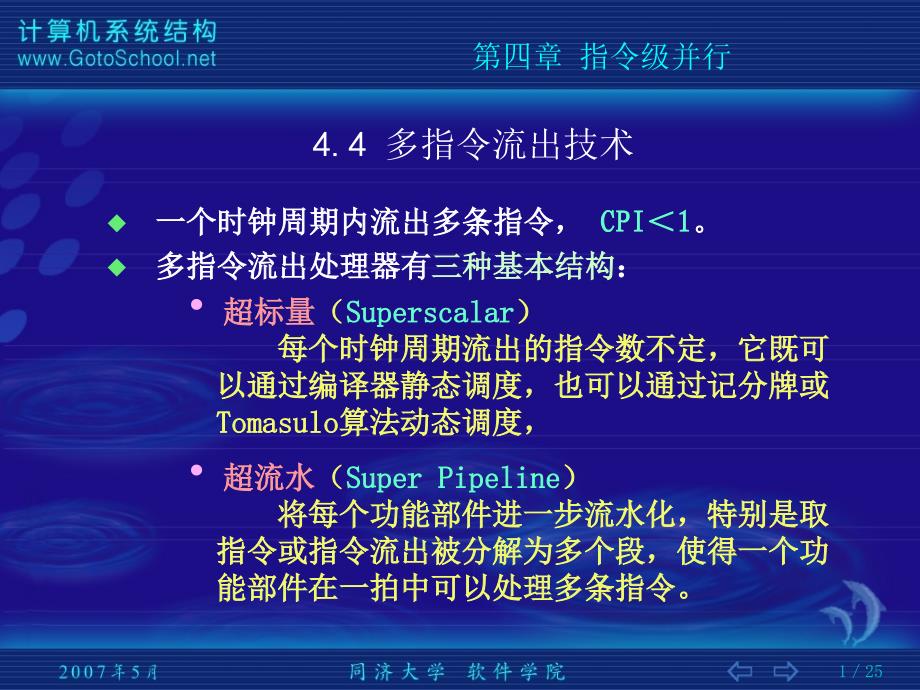 计算机系统结构
www.GotoSchool.net

第四章 指令级并行

4.4 多指令流出技术

◆ 一个时钟周期内流出多条指令， CPI＜1。
◆ 多指令流出处理器有三种基本结构：
• 超标量（Superscalar）
每个时钟周期流出的指令数不定，它既可以通过编译器静态调度，也可以通过记分牌或Tomasulo算法动态调度，
• 超流水（Super Pipeline）
将每个功能部件进一步流水化，特别是取指令或指令流出被分解为多个段，使得一个功能部件在一拍中可以处理多条指令。

2007年5月 同济大学 软件学院 1 / 25